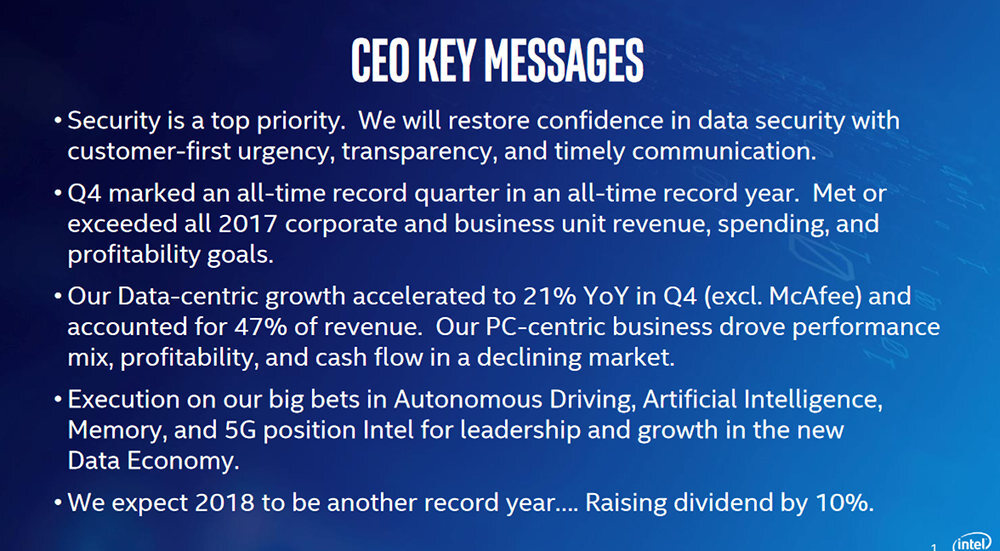 CEO KEY MESSAGES

• Security is a top priority. We will restore confidence in data security with customer-first urgency, transparency, and timely communication.

• Q4 marked an all-time record quarter in an all-time record year. Met or exceeded all 2017 corporate and business unit revenue, spending, and profitability goals.

• Our Data-centric growth accelerated to 21% YoY in Q4 (excl. McAfee) and accounted for 47% of revenue. Our PC-centric business drove performance mix, profitability, and cash flow in a declining market.

• Execution on our big bets in Autonomous Driving, Artificial Intelligence, Memory, and 5G position Intel for leadership and growth in the new Data Economy.

• We expect 2018 to be another record year.... Raising dividend by 10%.

1 intel